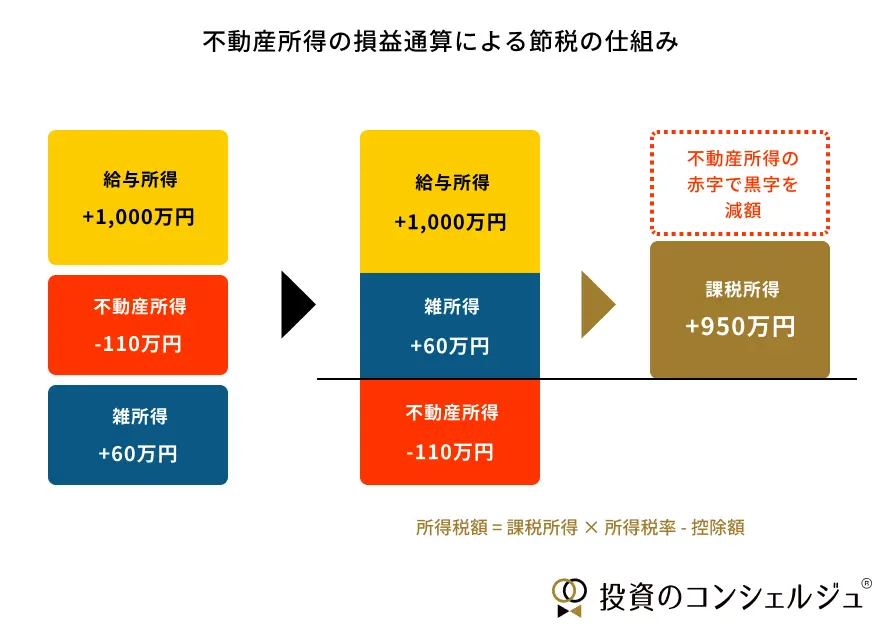 不動産所得の損益通算による節税の仕組み

給与所得
+1,000万円

不動産所得
-110万円

雑所得
+60万円

給与所得
+1,000万円

雑所得
+60万円

不動産所得
-110万円

不動産所得の赤字で黒字を減額

課税所得
+950万円

所得税額 = 課税所得 × 所得税率 - 控除額

投資のコンシェルジュ®